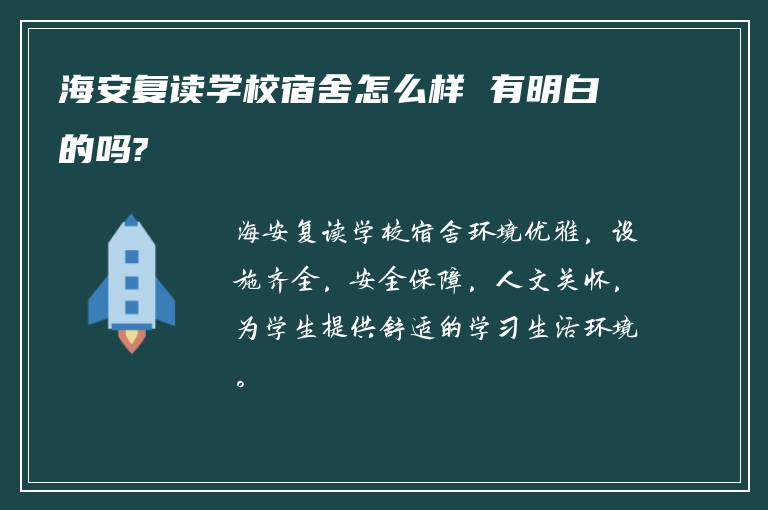 海安复读学校宿舍怎么样 有明白的吗?

海安复读学校宿舍环境优雅，设施齐全，安全保障，人文关怀，为学生提供舒适的学习生活环境。